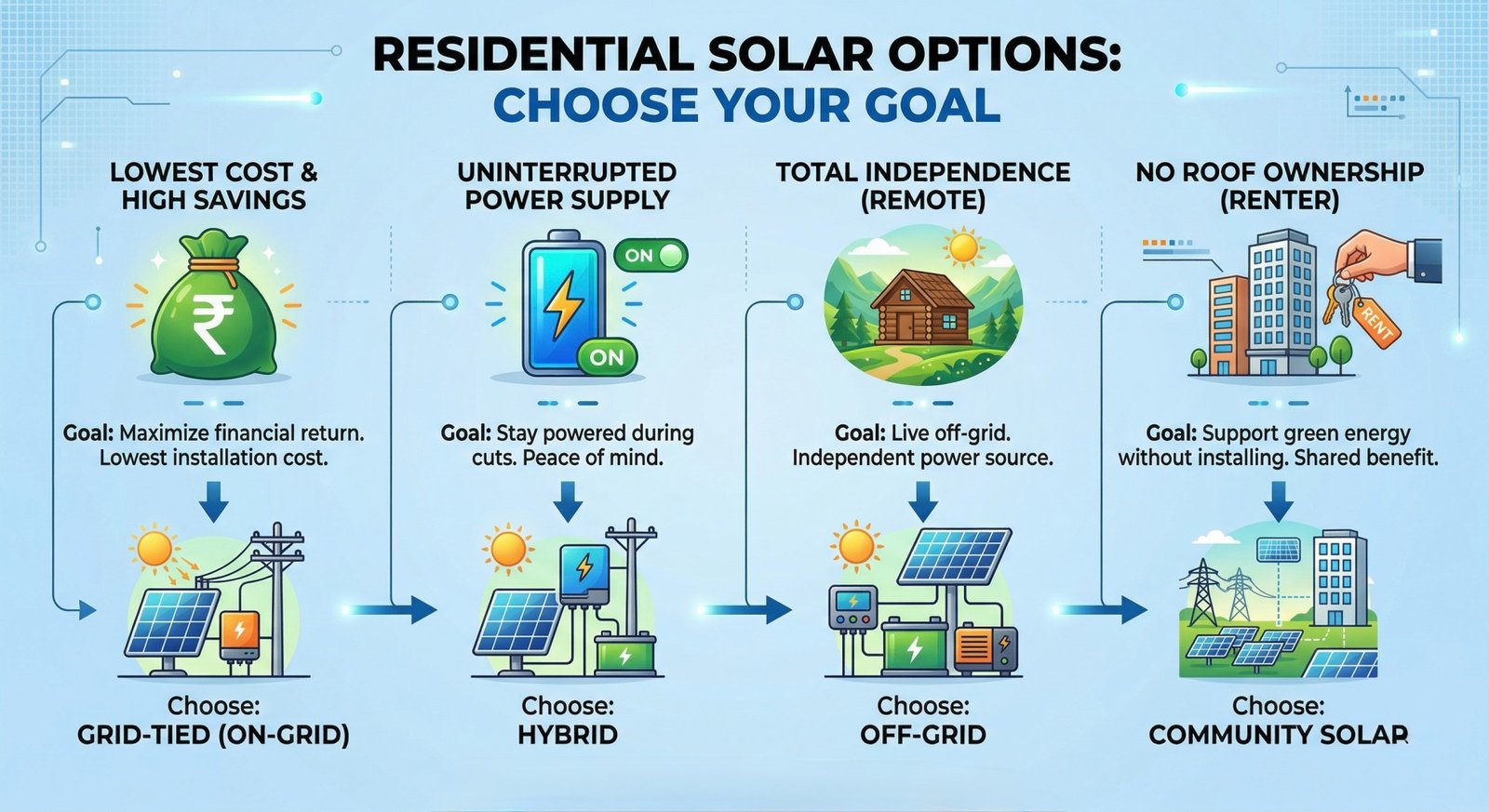 RESIDENTIAL SOLAR OPTIONS:
CHOOSE YOUR GOAL

LOWEST COST & HIGH SAVINGS

₹

Goal: Maximize financial return. Lowest installation cost.

Choose:
GRID-TIED (ON-GRID)

UNINTERRUPTED POWER SUPPLY

ON

ON

Goal: Stay powered during cuts. Peace of mind.

Choose:
HYBRID

TOTAL INDEPENDENCE (REMOTE)

Goal: Live off-grid. Independent power source.

Choose:
OFF-GRID

NO ROOF OWNERSHIP (RENTER)

RENT

Goal: Support green energy without installing. Shared benefit.

Choose:
COMMUNITY SOLAR